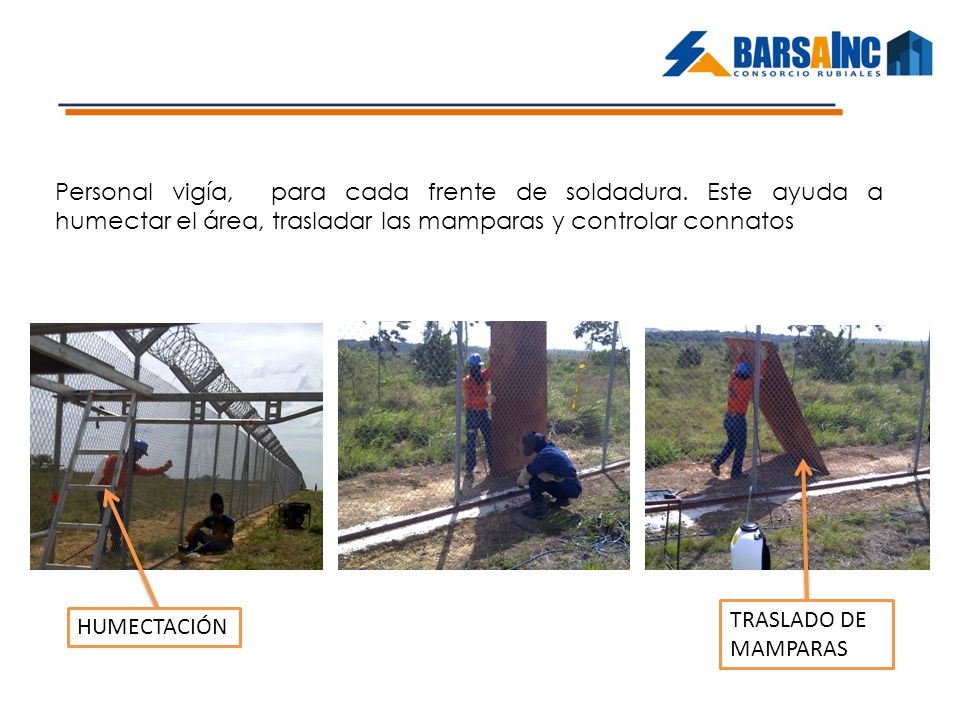 BARSAINC
CONSORCIO RUBIALES

Personal vigía, para cada frente de soldadura. Este ayuda a humectar el área, trasladar las mamparas y controlar connatos

HUMECTACIÓN

TRASLADO DE MAMPARAS